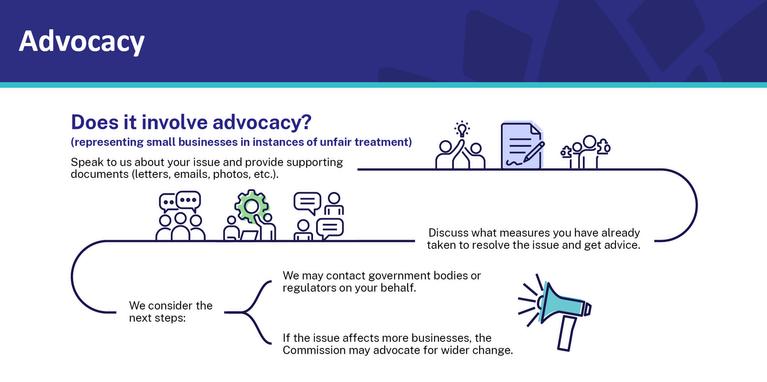 Advocacy

Does it involve advocacy?

(representing small businesses in instances of unfair treatment)

Speak to us about your issue and provide supporting documents (letters, emails, photos, etc.).

Discuss what measures you have already taken to resolve the issue and get advice.

We consider the next steps:

We may contact government bodies or regulators on your behalf.

If the issue affects more businesses, the Commission may advocate for wider change.